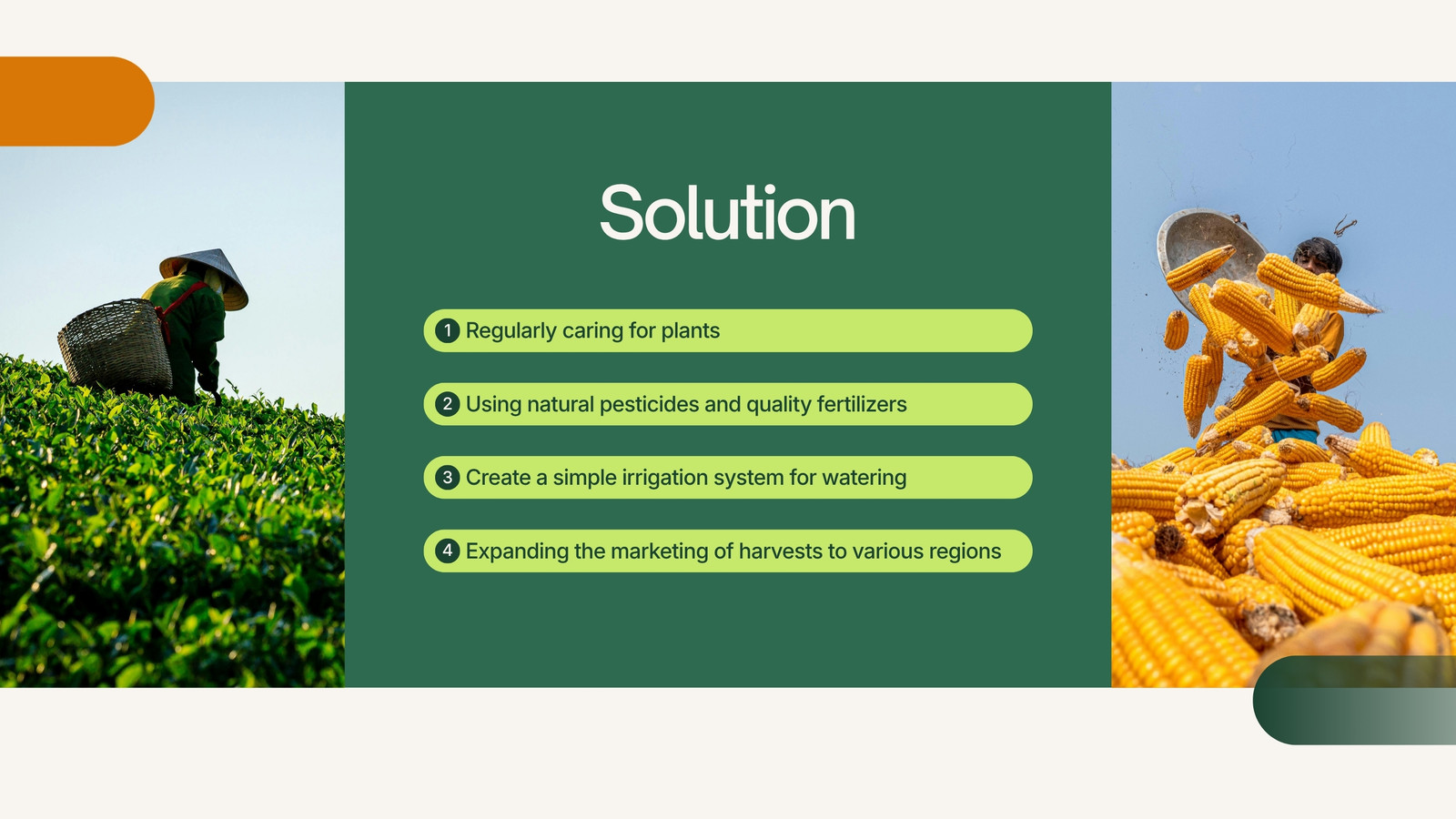 Solution

1 Regularly caring for plants

2 Using natural pesticides and quality fertilizers

3 Create a simple irrigation system for watering

4 Expanding the marketing of harvests to various regions